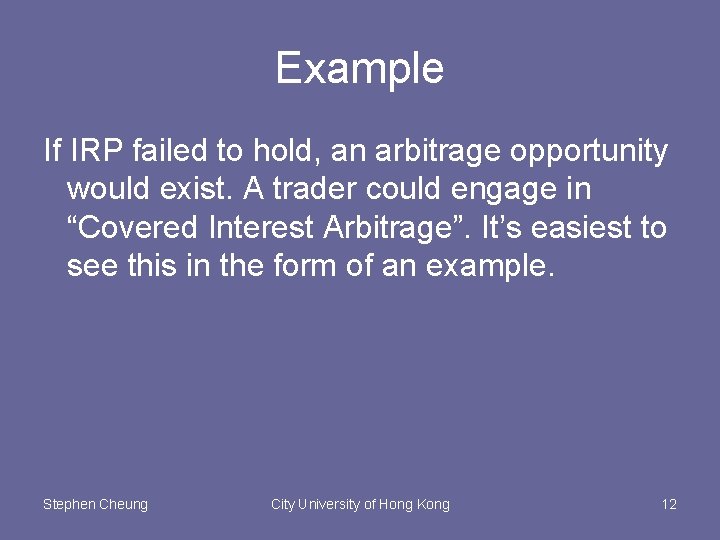 Example

If IRP failed to hold, an arbitrage opportunity would exist. A trader could engage in “Covered Interest Arbitrage”. It’s easiest to see this in the form of an example.

Stephen Cheung City University of Hong Kong 12